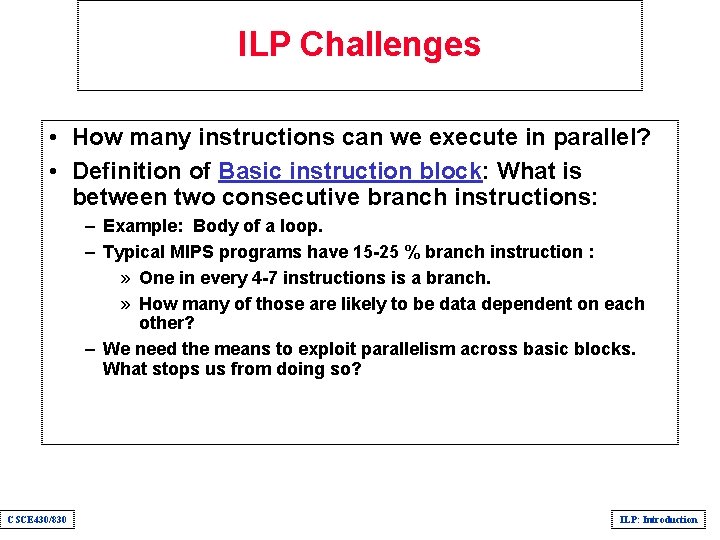 ILP Challenges

• How many instructions can we execute in parallel?

• Definition of Basic instruction block: What is between two consecutive branch instructions:

– Example: Body of a loop.

– Typical MIPS programs have 15-25 % branch instruction :

» One in every 4-7 instructions is a branch.

» How many of those are likely to be data dependent on each other?

– We need the means to exploit parallelism across basic blocks. What stops us from doing so?

CSCE430/830

ILP: Introduction